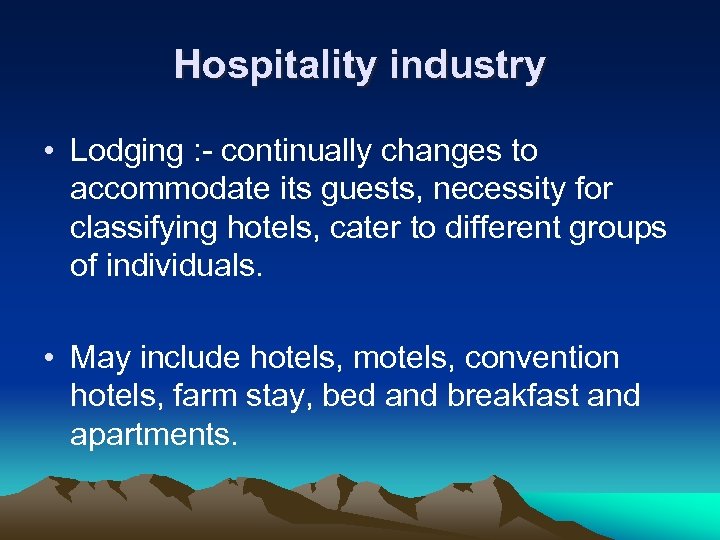 Hospitality industry

• Lodging :- continually changes to accommodate its guests, necessity for classifying hotels, cater to different groups of individuals.

• May include hotels, motels, convention hotels, farm stay, bed and breakfast and apartments.